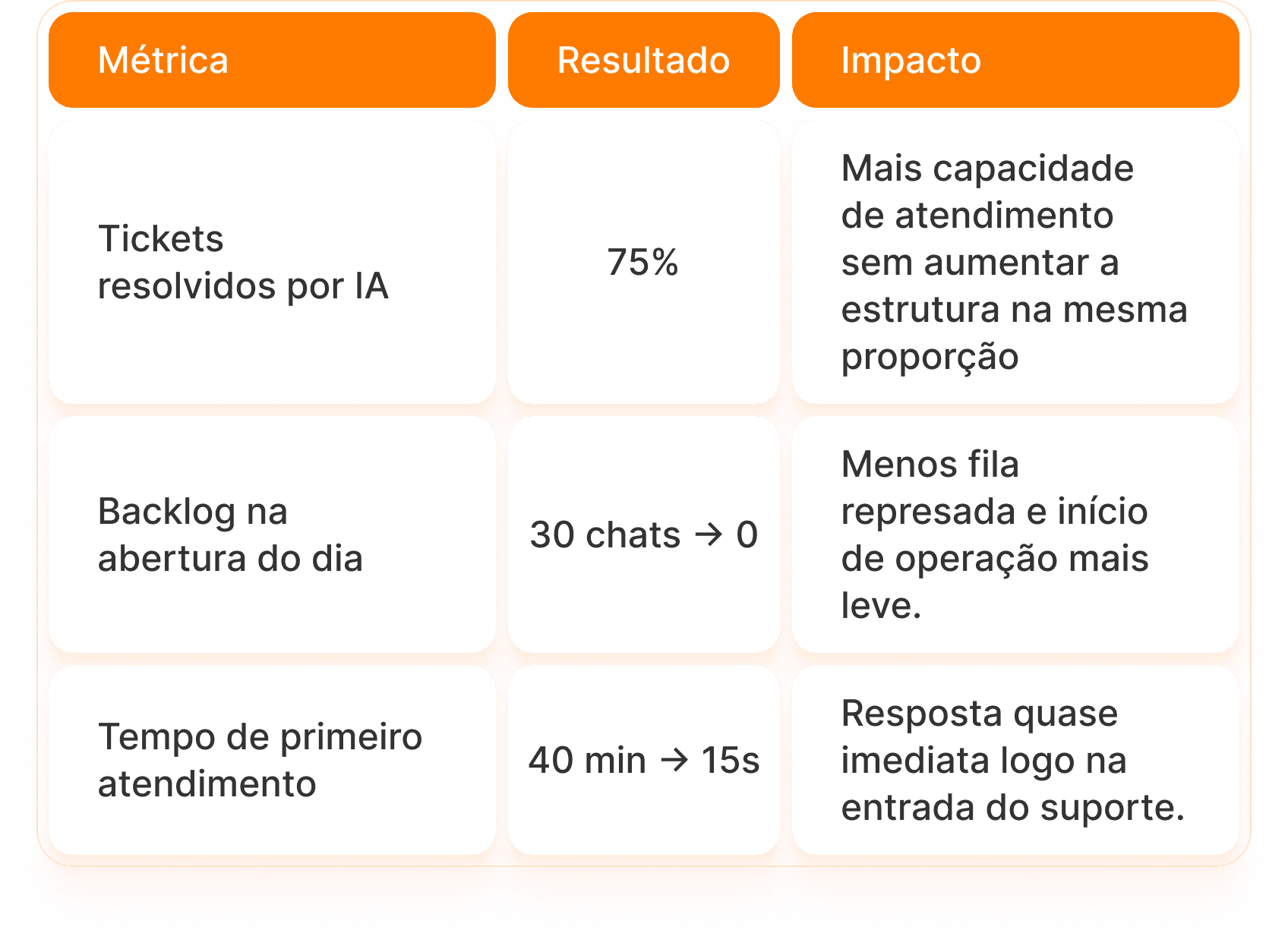 | Métrica | Resultado | Impacto |
|---|---|---|
| Tickets resolvidos por IA | 75% | Mais capacidade de atendimento sem aumentar a estrutura na mesma proporção |
| Backlog na abertura do dia | 30 chats → 0 | Menos fila represada e início de operação mais leve. |
| Tempo de primeiro atendimento | 40 min → 15s | Resposta quase imediata logo na entrada do suporte. |